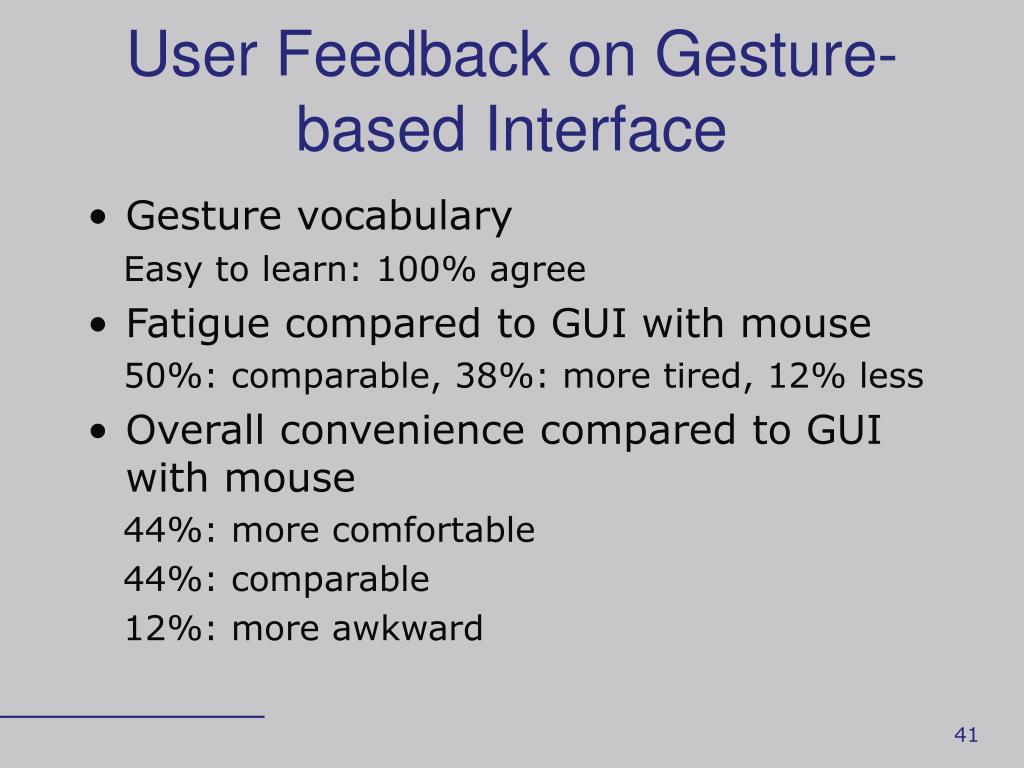 User Feedback on Gesture-based Interface

• Gesture vocabulary

Easy to learn: 100% agree

• Fatigue compared to GUI with mouse

50%: comparable, 38%: more tired, 12% less

• Overall convenience compared to GUI with mouse

44%: more comfortable

44%: comparable

12%: more awkward

41